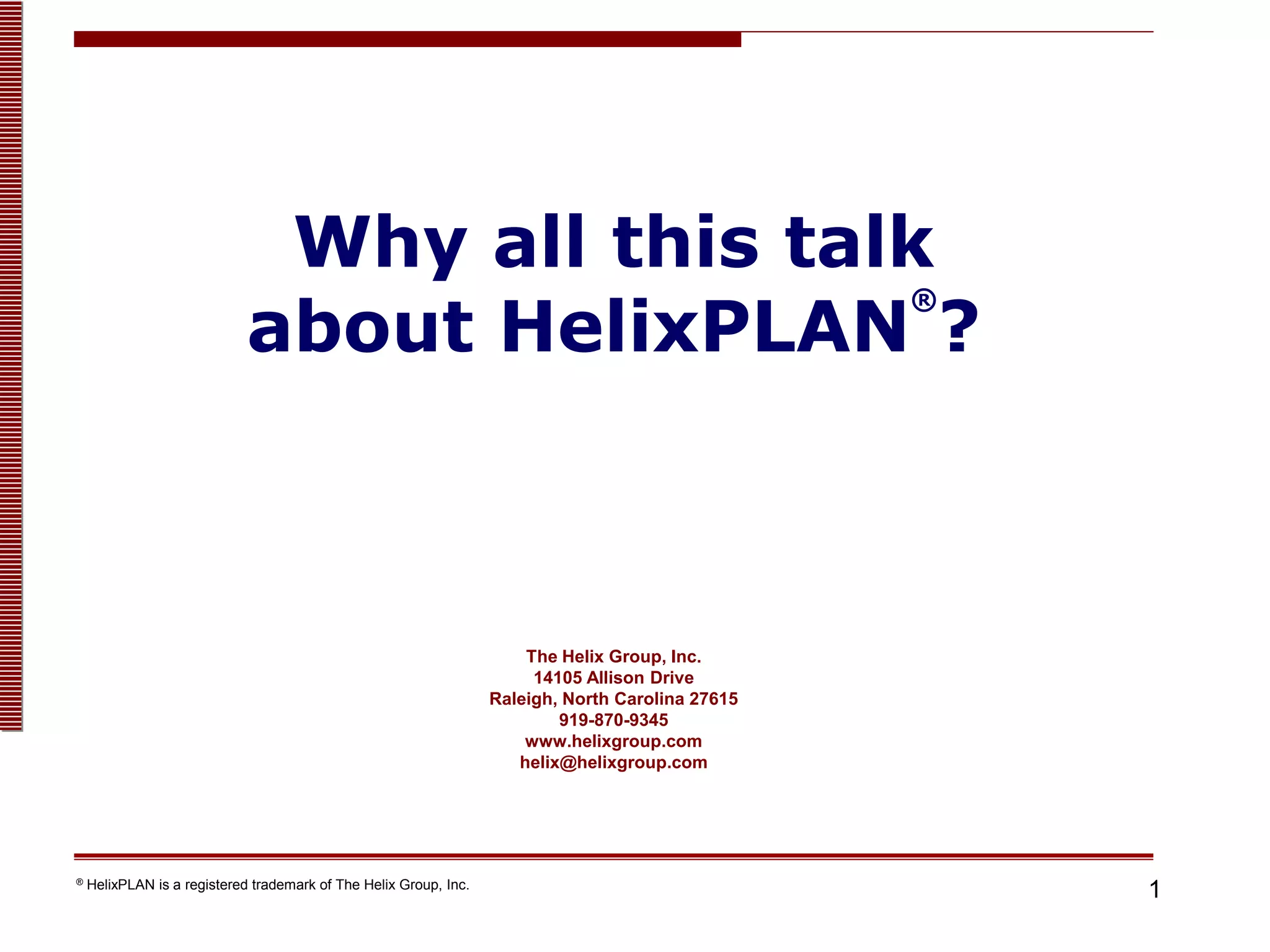 Why all this talk about HelixPLAN®?

The Helix Group, Inc.
14105 Allison Drive
Raleigh, North Carolina 27615
919-870-9345
www.helixgroup.com
helix@helixgroup.com

® HelixPLAN is a registered trademark of The Helix Group, Inc.

1